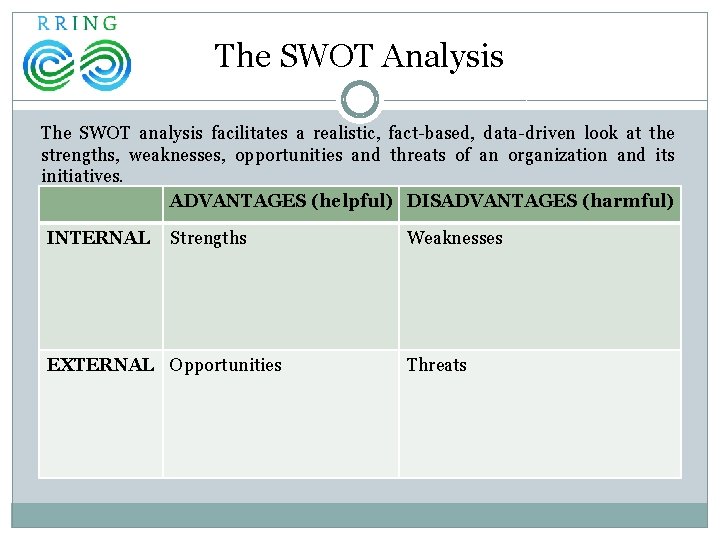 RRING

The SWOT Analysis

The SWOT analysis facilitates a realistic, fact-based, data-driven look at the strengths, weaknesses, opportunities and threats of an organization and its initiatives.

| | ADVANTAGES (helpful) | DISADVANTAGES (harmful) |
|---|---|---|
| INTERNAL | Strengths | Weaknesses |
| EXTERNAL | Opportunities | Threats |